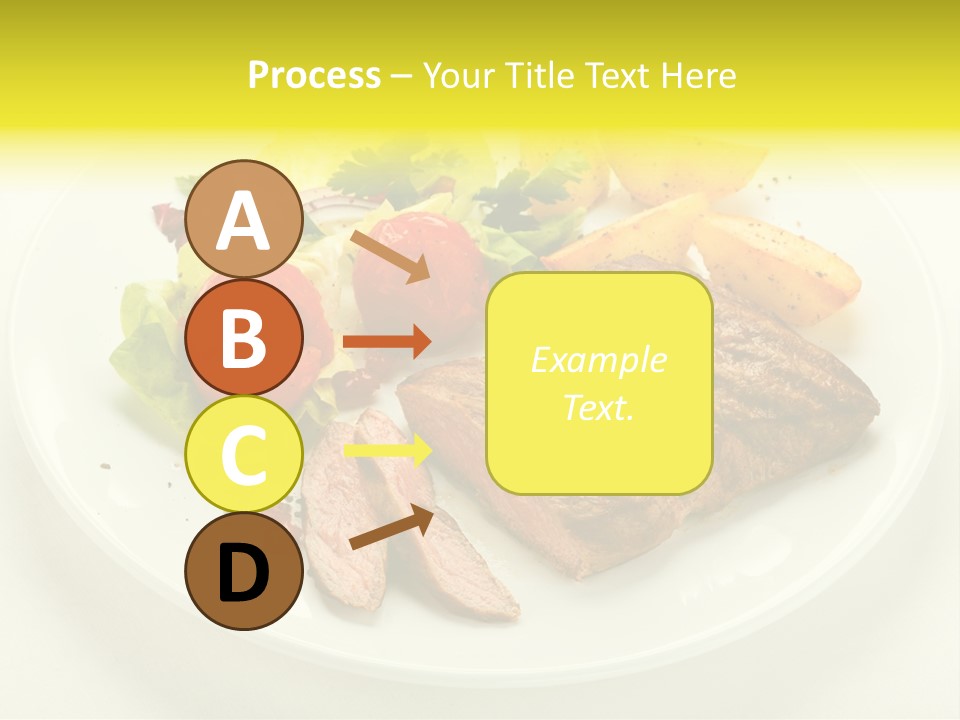 Process – Your Title Text Here

A

B

C

D

Example Text.